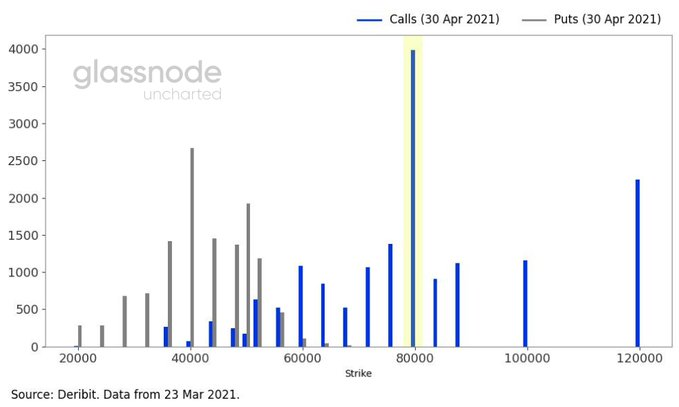 Calls (30 Apr 2021)
Puts (30 Apr 2021)

glassnode
uncharted

4000
3500
3000
2500
2000
1500
1000
500
0

20000
40000
60000
80000
100000
120000

Strike

Source: Deribit. Data from 23 Mar 2021.